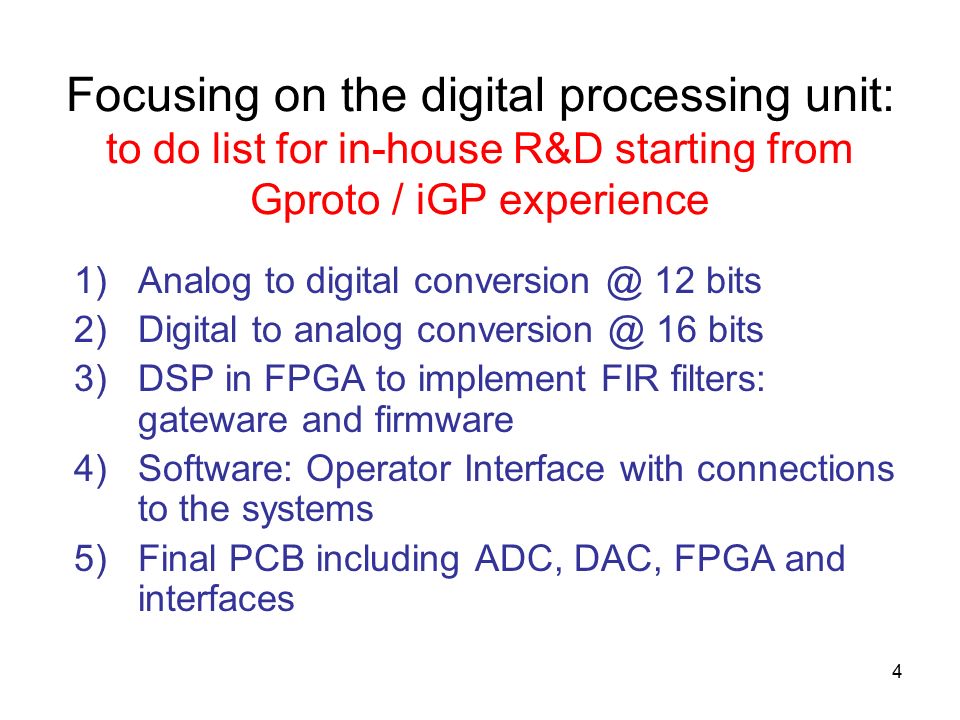 Focusing on the digital processing unit:
to do list for in-house R&D starting from Gproto / iGP experience

1) Analog to digital conversion @ 12 bits
2) Digital to analog conversion @ 16 bits
3) DSP in FPGA to implement FIR filters: gateware and firmware
4) Software: Operator Interface with connections to the systems
5) Final PCB including ADC, DAC, FPGA and interfaces

4